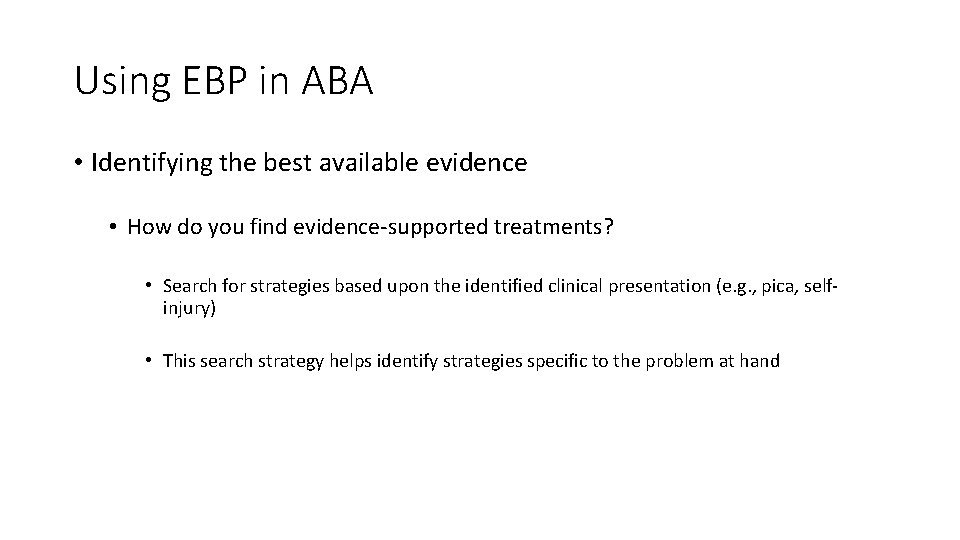 Using EBP in ABA

• Identifying the best available evidence

• How do you find evidence-supported treatments?

• Search for strategies based upon the identified clinical presentation (e.g., pica, self-injury)

• This search strategy helps identify strategies specific to the problem at hand